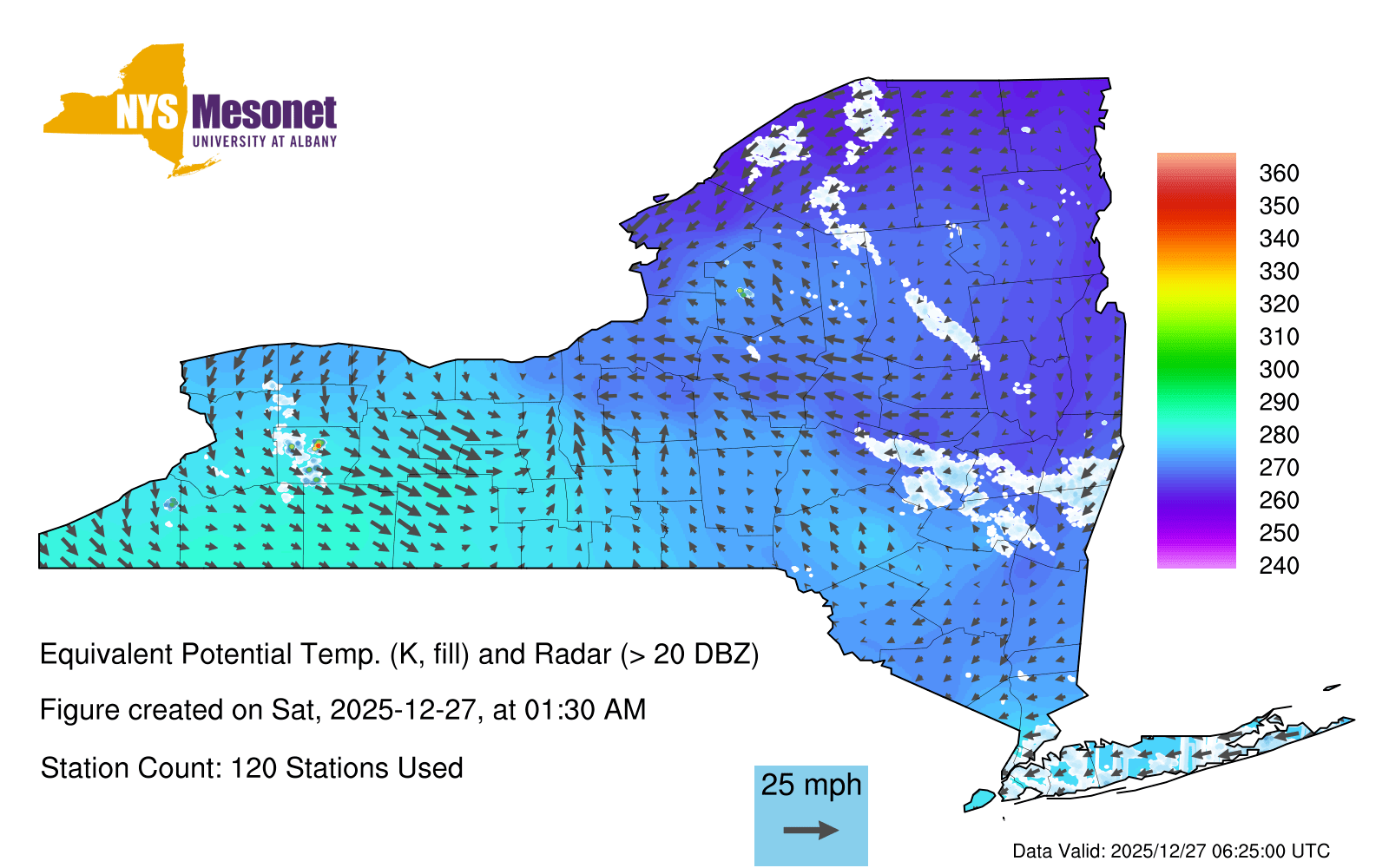 NYS Mesonet
UNIVERSITY AT ALBANY

360
350
340
330
320
310
300
290
280
270
260
250
240

Equivalent Potential Temp. (K, fill) and Radar (> 20 DBZ)

Figure created on Sat, 2025-12-27, at 01:30 AM

Station Count: 120 Stations Used

25 mph

Data Valid: 2025/12/27 06:25:00 UTC